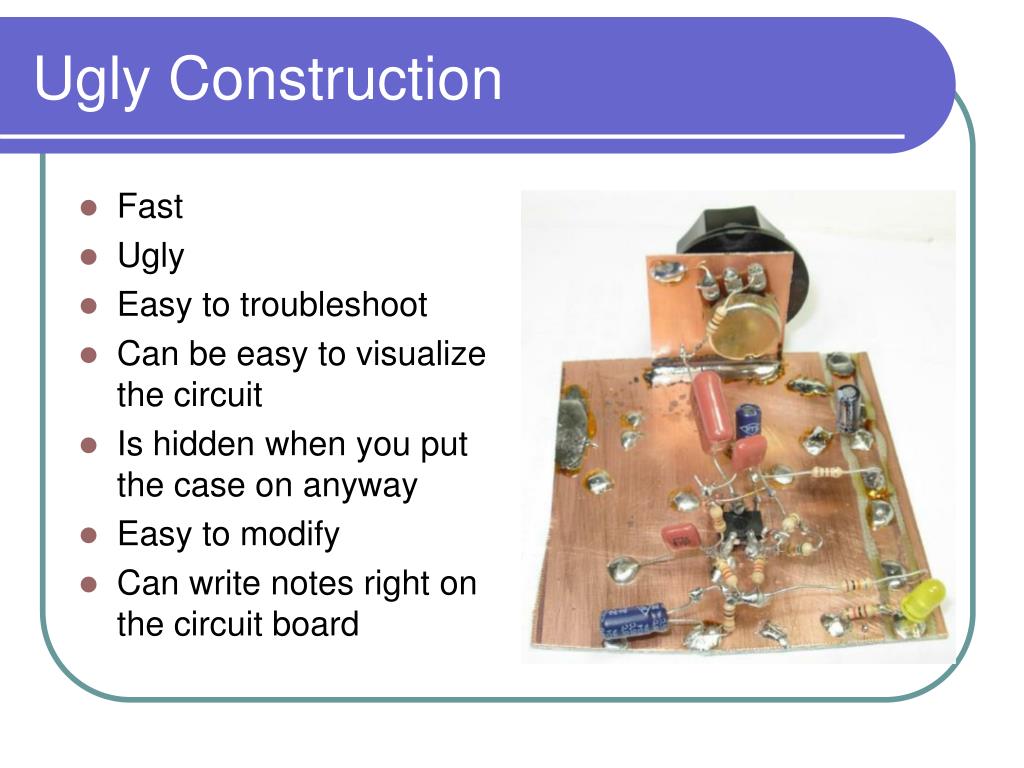 Ugly Construction

- Fast
- Ugly
- Easy to troubleshoot
- Can be easy to visualize the circuit
- Is hidden when you put the case on anyway
- Easy to modify
- Can write notes right on the circuit board